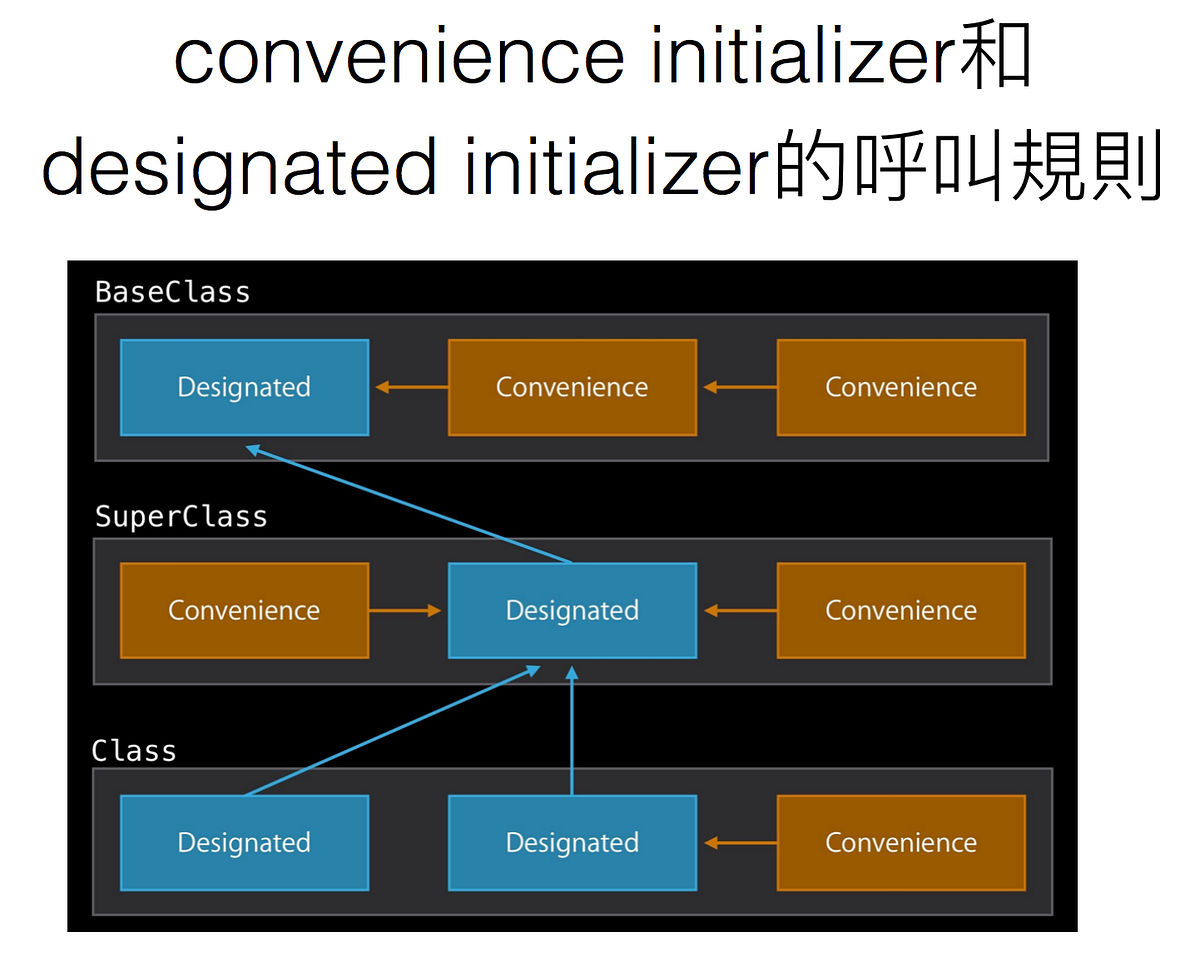 convenience initializer和
designated initializer的呼叫規則

BaseClass

Designated

Convenience

Convenience

SuperClass

Convenience

Designated

Convenience

Class

Designated

Designated

Convenience